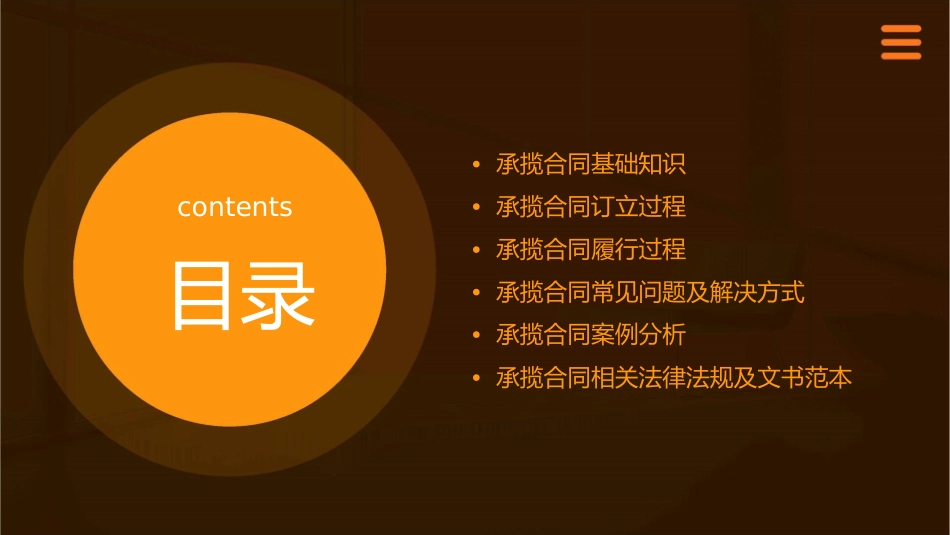 contents

目录

• 承揽合同基础知识
• 承揽合同订立过程
• 承揽合同履行过程
• 承揽合同常见问题及解决方式
• 承揽合同案例分析
• 承揽合同相关法律法规及文书范本